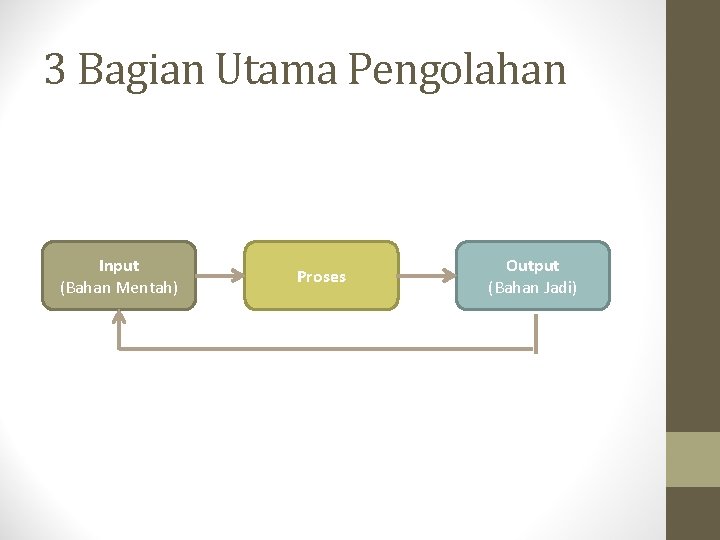 3 Bagian Utama Pengolahan

Input
(Bahan Mentah)

Proses

Output
(Bahan Jadi)